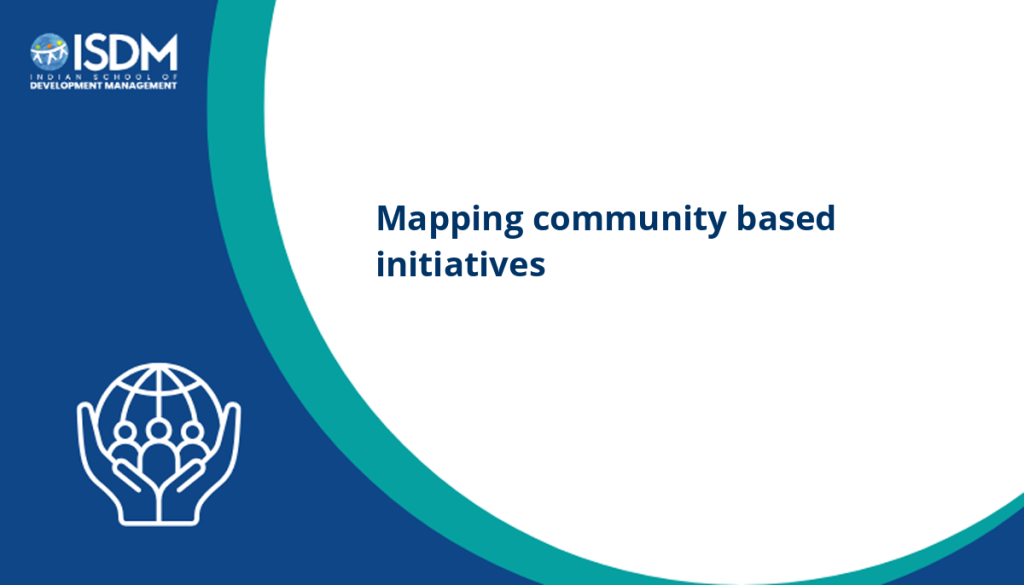 ISDM
INDIAN SCHOOL OF
DEVELOPMENT MANAGEMENT

Mapping community based initiatives